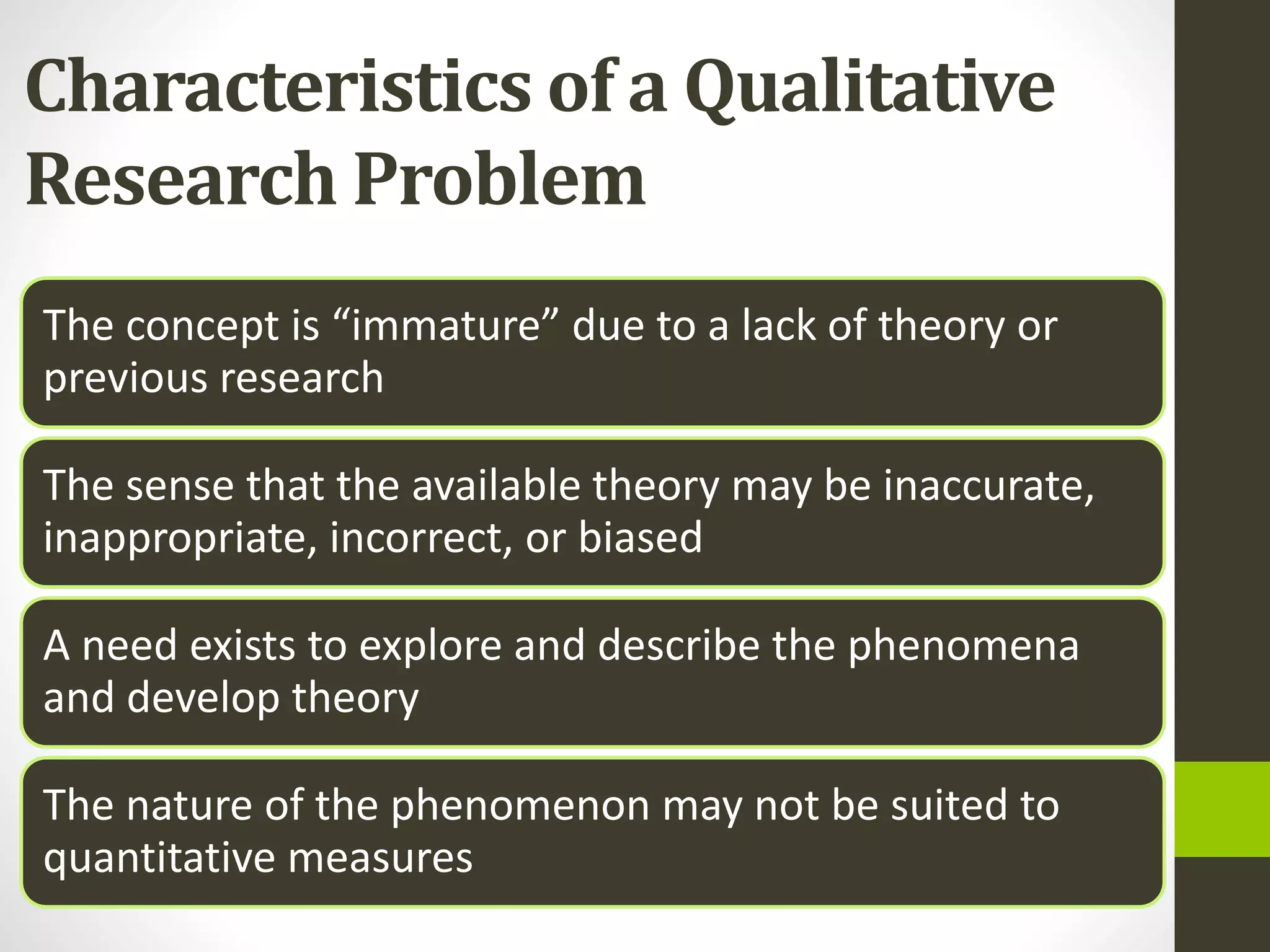 Characteristics of a Qualitative Research Problem

The concept is “immature” due to a lack of theory or previous research

The sense that the available theory may be inaccurate, inappropriate, incorrect, or biased

A need exists to explore and describe the phenomena and develop theory

The nature of the phenomenon may not be suited to quantitative measures